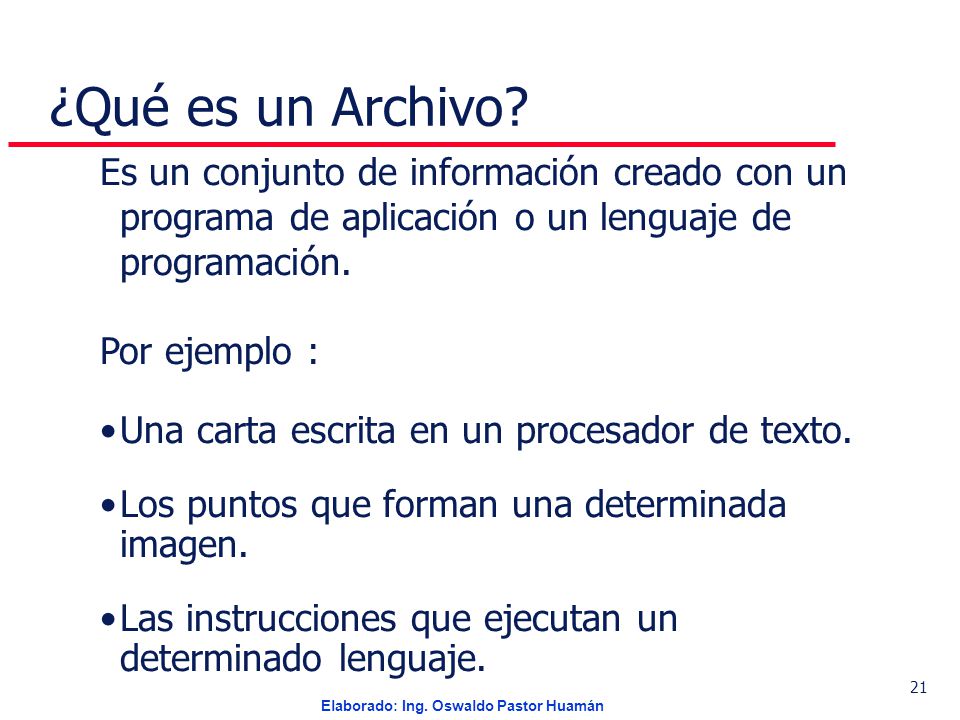 ¿Qué es un Archivo?

Es un conjunto de información creado con un programa de aplicación o un lenguaje de programación.

Por ejemplo :

•Una carta escrita en un procesador de texto.

•Los puntos que forman una determinada imagen.

•Las instrucciones que ejecutan un determinado lenguaje.

21

Elaborado: Ing. Oswaldo Pastor Huamán